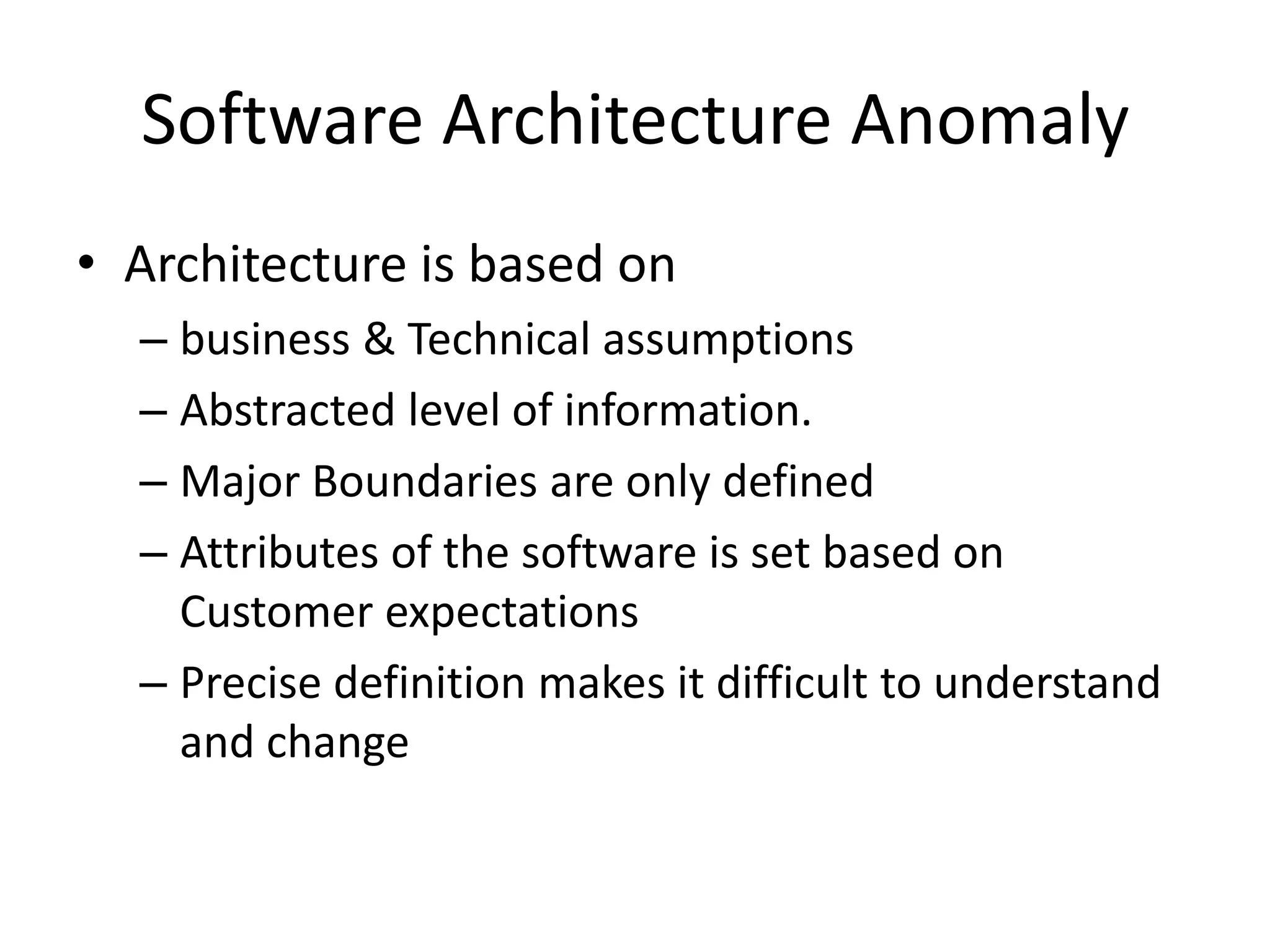 Software Architecture Anomaly

• Architecture is based on
  – business & Technical assumptions
  – Abstracted level of information.
  – Major Boundaries are only defined
  – Attributes of the software is set based on Customer expectations
  – Precise definition makes it difficult to understand and change